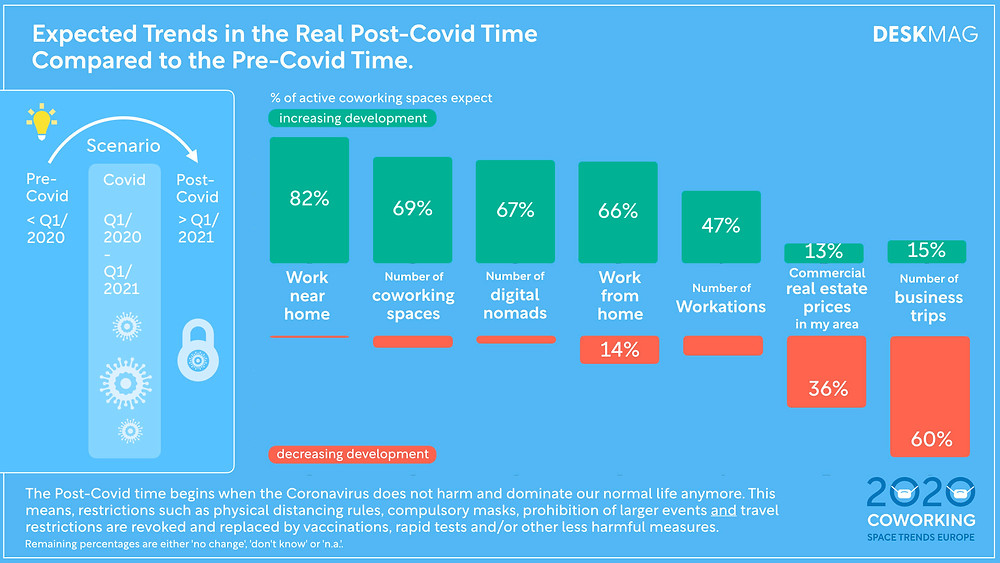 Expected Trends in the Real Post-Covid Time Compared to the Pre-Covid Time.

DESKMAG

Scenario

Pre-Covid
< Q1/ 2020

Covid
Q1/ 2020 - Q1/ 2021

Post-Covid
> Q1/ 2021

% of active coworking spaces expect

increasing development

82%
Work near home

69%
Number of coworking spaces

67%
Number of digital nomads

66%
Work from home
14%

47%
Number of Workations

13%
Commercial real estate prices in my area
36%

15%
Number of business trips
60%

decreasing development

The Post-Covid time begins when the Coronavirus does not harm and dominate our normal life anymore. This means, restrictions such as physical distancing rules, compulsory masks, prohibition of larger events and travel restrictions are revoked and replaced by vaccinations, rapid tests and/or other less harmful measures.
Remaining percentages are either 'no change', 'don't know' or 'n.a.'.

2020
COWORKING
SPACE TRENDS EUROPE